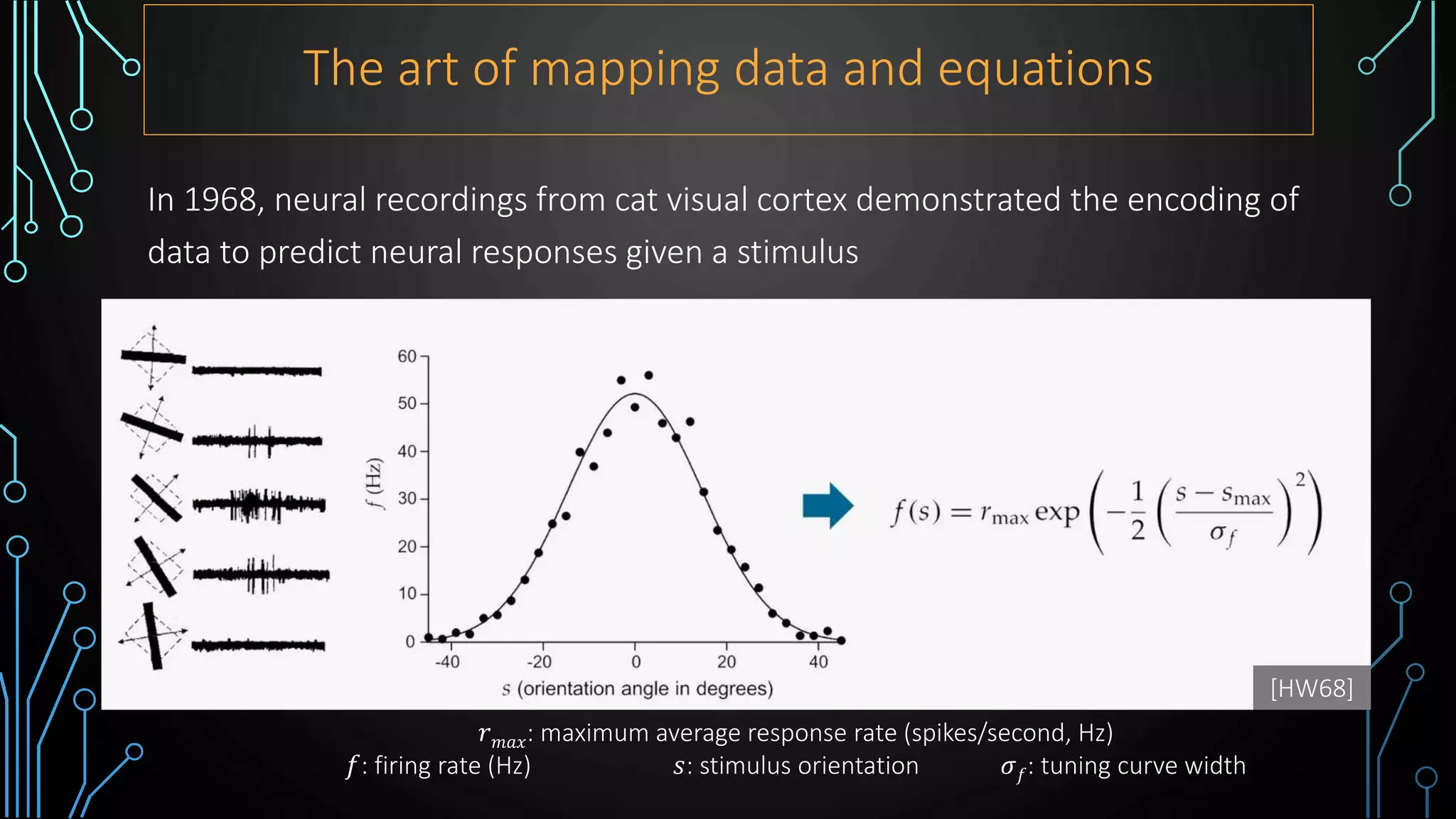 The art of mapping data and equations

In 1968, neural recordings from cat visual cortex demonstrated the encoding of data to predict neural responses given a stimulus

60
50
40
30
20
10
0
$f$ (Hz)
-40
-20
0
20
40
$s$ (orientation angle in degrees)

$f(s) = r_{\max} \exp\left(-\frac{1}{2}\left(\frac{s - s_{\max}}{\sigma_f}\right)^2\right)$

[HW68]

$r_{max}$: maximum average response rate (spikes/second, Hz)
$f$: firing rate (Hz) $s$: stimulus orientation $\sigma_f$: tuning curve width